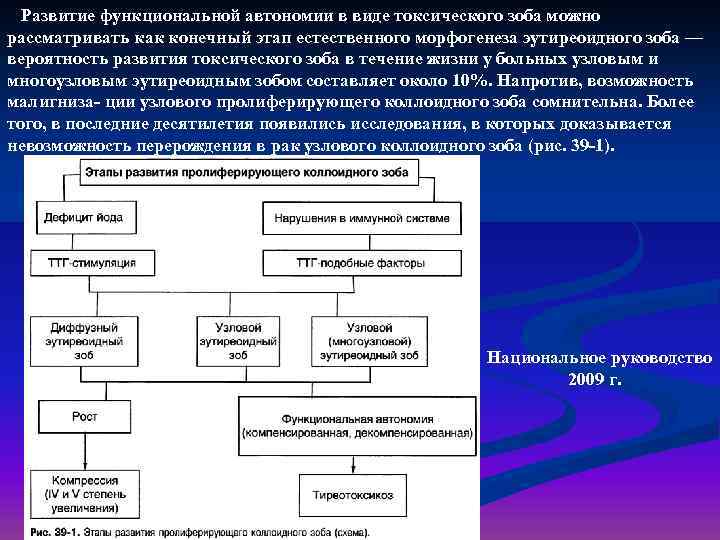 Развитие функциональной автономии в виде токсического зоба можно рассматривать как конечный этап естественного морфогенеза эутиреоидного зоба — вероятность развития токсического зоба в течение жизни у больных узловым и многоузловым эутиреоидным зобом составляет около 10%. Напротив, возможность малигниза- ции узлового пролиферирующего коллоидного зоба сомнительна. Более того, в последние десятилетия появились исследования, в которых доказывается невозможность перерождения в рак узлового коллоидного зоба (рис. 39-1).

Этапы развития пролиферирующего коллоидного зоба

Дефицит йода

Нарушения в иммунной системе

ТТГ-стимуляция

ТТГ-подобные факторы

Диффузный эутиреоидный зоб

Узловой эутиреоидный зоб

Узловой (многоузловой) эутиреоидный зоб

Рост

Функциональная автономия (компенсированная, декомпенсированная)

Компрессия (IV и V степень увеличения)

Тиреотоксикоз

Рис. 39-1. Этапы развития пролиферирующего коллоидного зоба (схема).

Национальное руководство 2009 г.